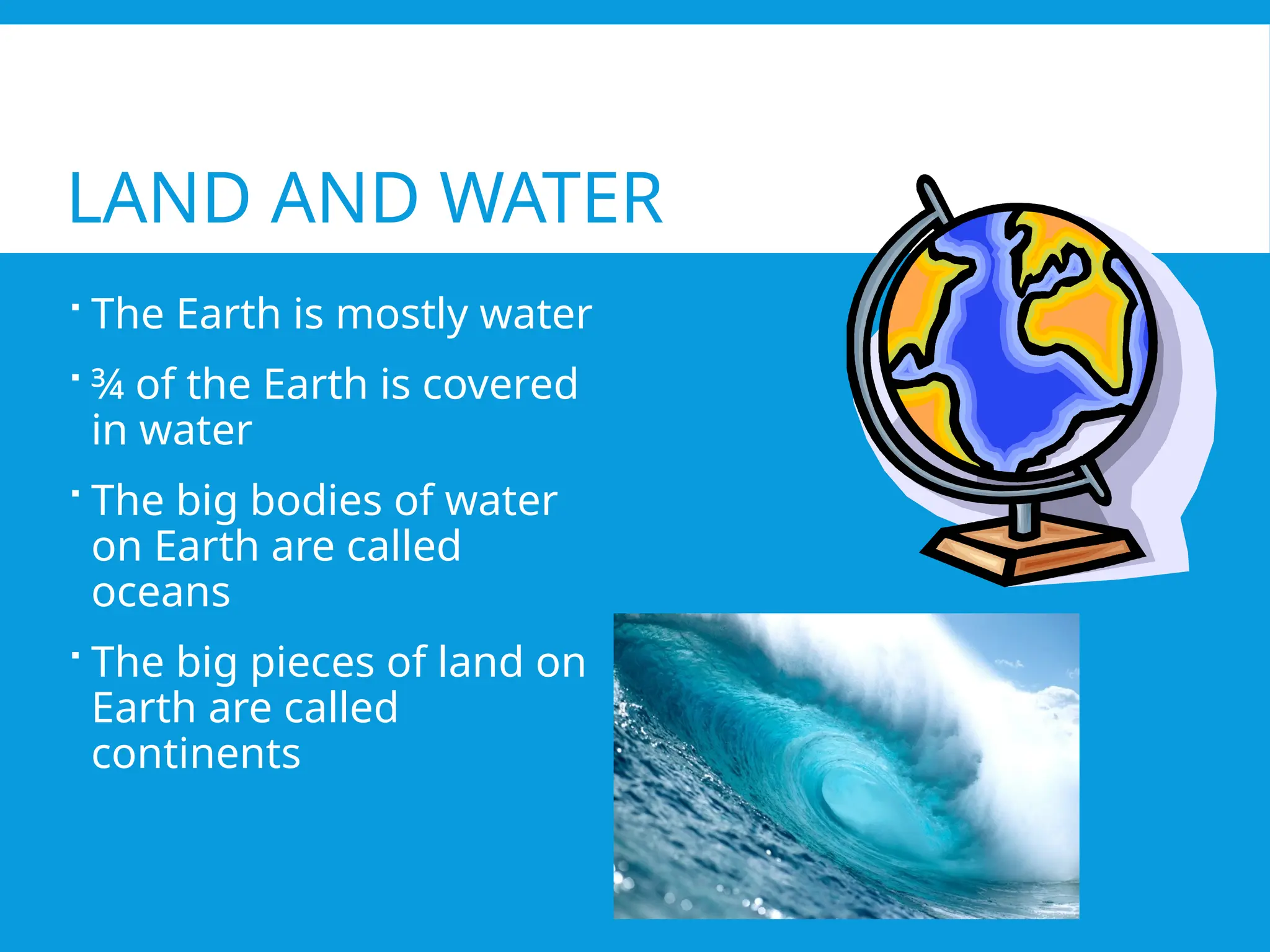 LAND AND WATER

▪ The Earth is mostly water

▪ ¾ of the Earth is covered in water

▪ The big bodies of water on Earth are called oceans

▪ The big pieces of land on Earth are called continents